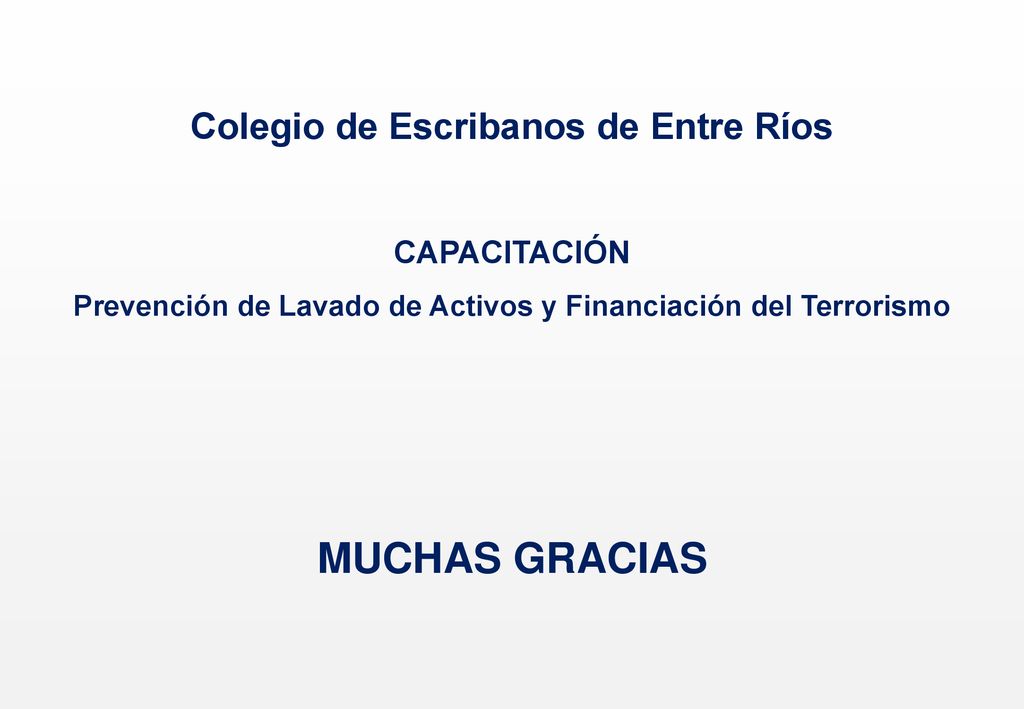 Colegio de Escribanos de Entre Ríos

CAPACITACIÓN
Prevención de Lavado de Activos y Financiación del Terrorismo

MUCHAS GRACIAS